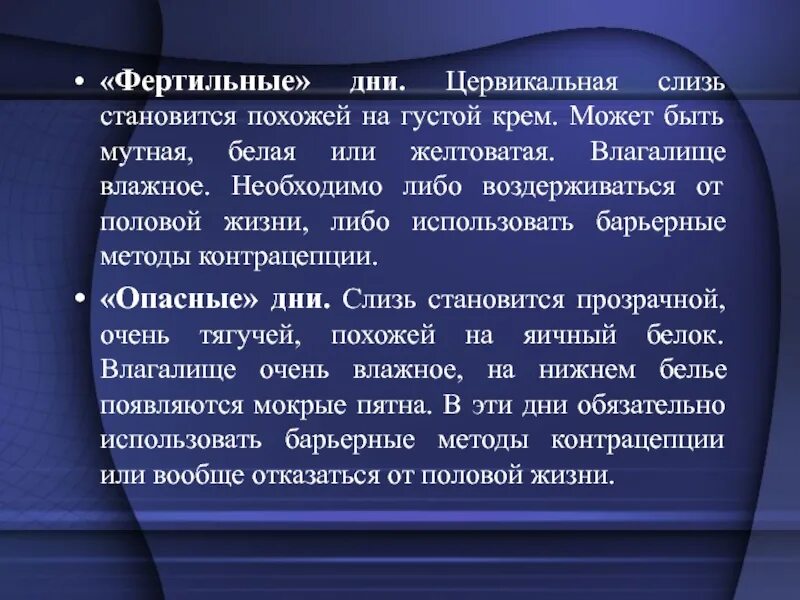 • «Фертильные» дни. Цервикальная слизь становится похожей на густой крем. Может быть мутная, белая или желтоватая. Влагалище влажное. Необходимо либо воздерживаться от половой жизни, либо использовать барьерные методы контрацепции.

• «Опасные» дни. Слизь становится прозрачной, очень тягучей, похожей на яичный белок. Влагалище очень влажное, на нижнем белье появляются мокрые пятна. В эти дни обязательно использовать барьерные методы контрацепции или вообще отказаться от половой жизни.